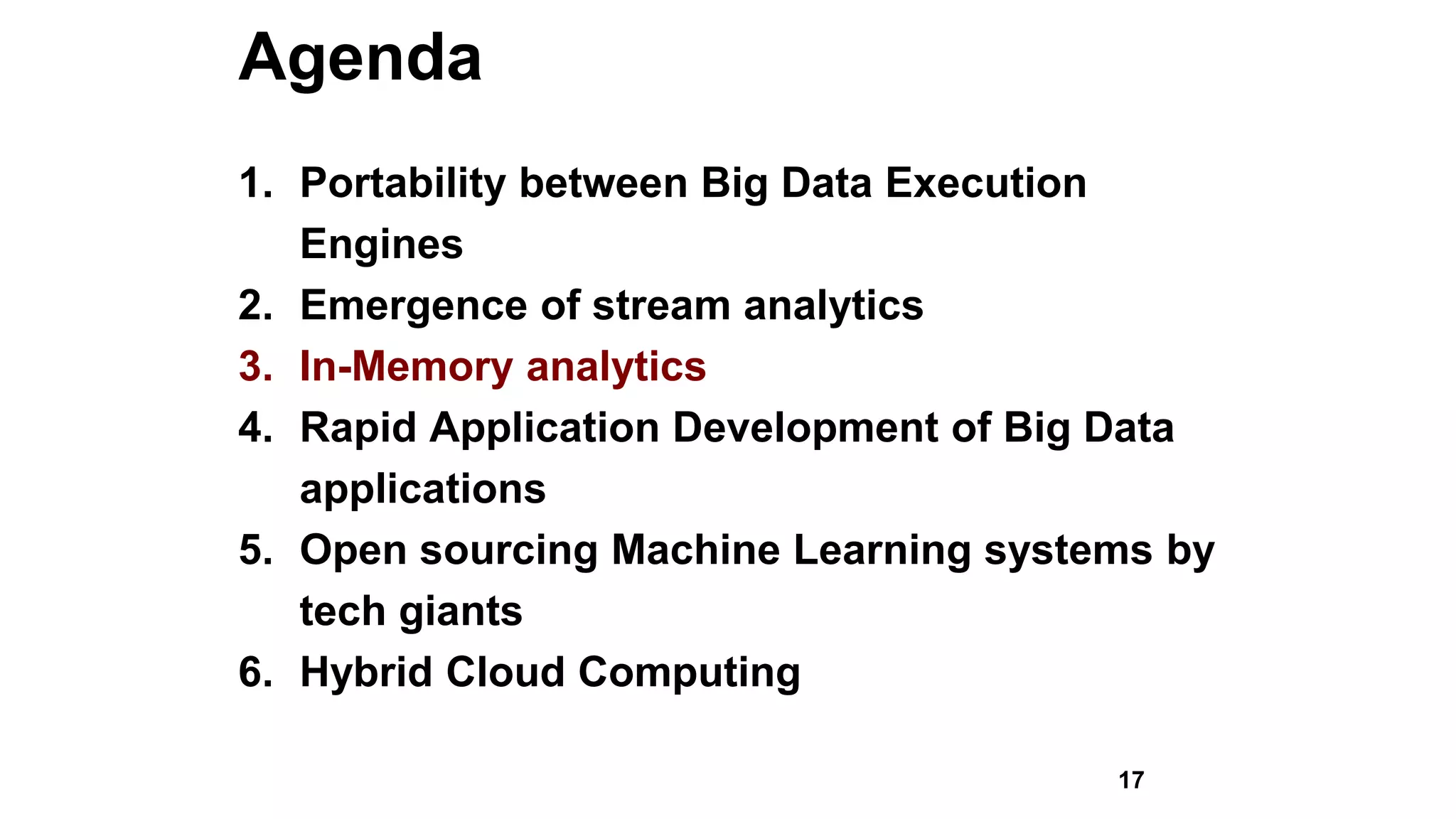 Agenda

1. Portability between Big Data Execution Engines
2. Emergence of stream analytics
3. In-Memory analytics
4. Rapid Application Development of Big Data applications
5. Open sourcing Machine Learning systems by tech giants
6. Hybrid Cloud Computing

17